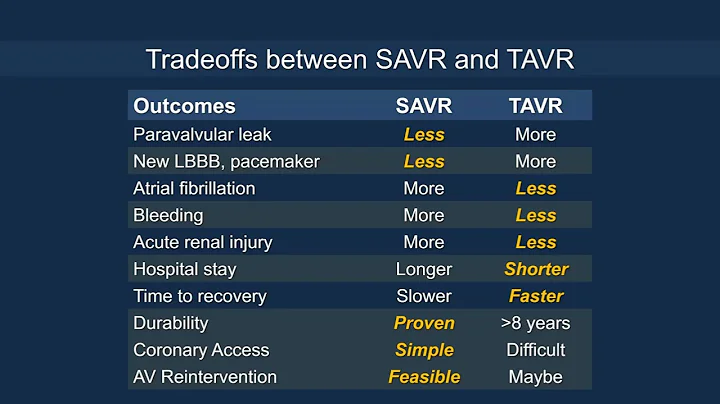 Tradeoffs between SAVR and TAVR

| Outcomes | SAVR | TAVR |
|---|---|---|
| Paravalvular leak | Less | More |
| New LBBB, pacemaker | Less | More |
| Atrial fibrillation | More | Less |
| Bleeding | More | Less |
| Acute renal injury | More | Less |
| Hospital stay | Longer | Shorter |
| Time to recovery | Slower | Faster |
| Durability | Proven | >8 years |
| Coronary Access | Simple | Difficult |
| AV Reintervention | Feasible | Maybe |